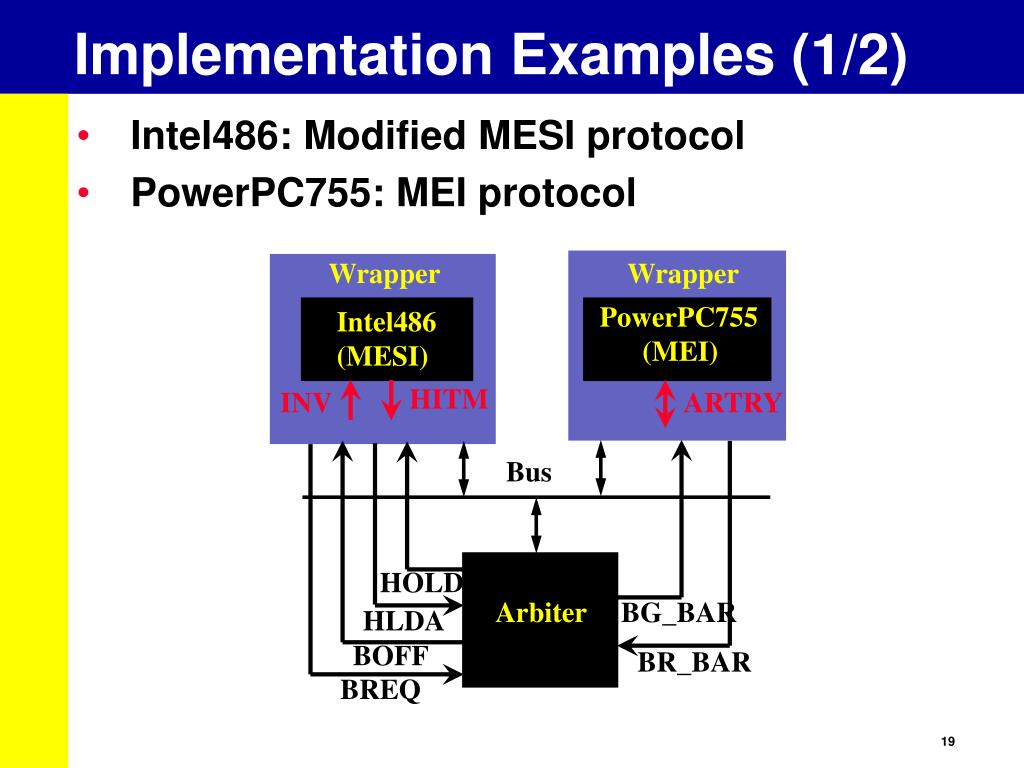 Implementation Examples (1/2)

• Intel486: Modified MESI protocol
• PowerPC755: MEI protocol

Wrapper
Intel486
(MESI)
INV
HITM

Wrapper
PowerPC755
(MEI)
ARTRY

Bus

HOLD
HLDA
BOFF
BREQ
Arbiter
BG_BAR
BR_BAR

19